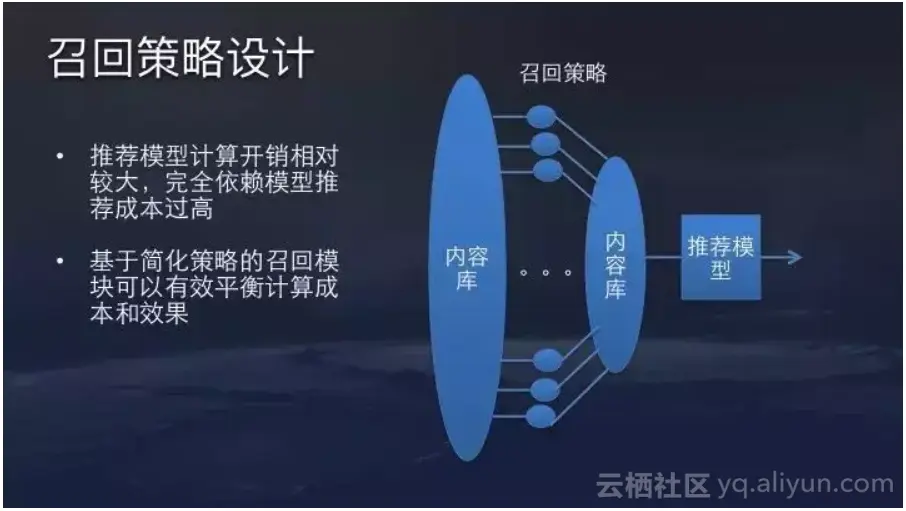 召回策略设计

• 推荐模型计算开销相对较大，完全依赖模型推荐成本过高

• 基于简化策略的召回模块可以有效平衡计算成本和效果

召回策略

内容库

。。。

内容库

推荐模型

云栖社区 yq.aliyun.com